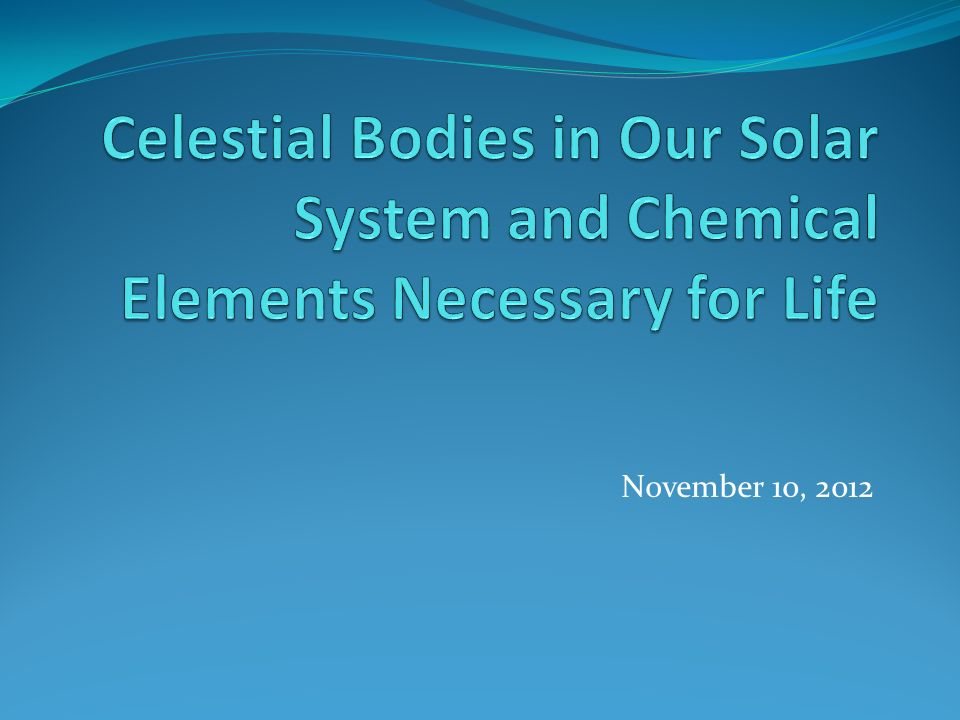 Celestial Bodies in Our Solar System and Chemical Elements Necessary for Life

November 10, 2012